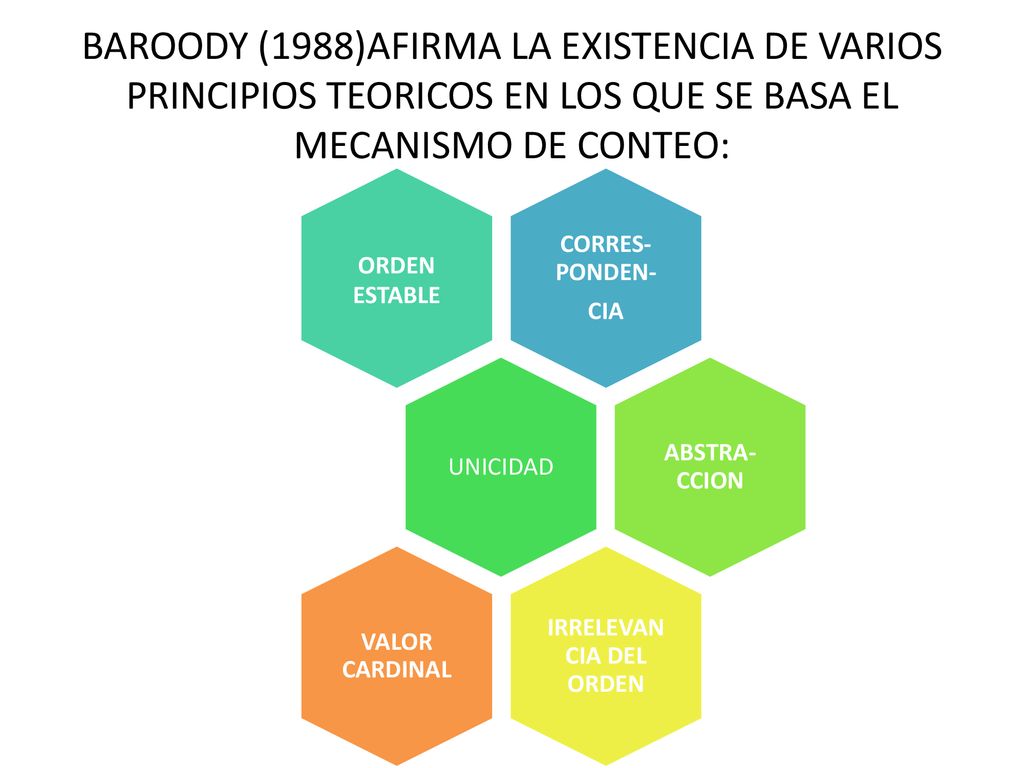 BAROODY (1988)AFIRMA LA EXISTENCIA DE VARIOS PRINCIPIOS TEORICOS EN LOS QUE SE BASA EL MECANISMO DE CONTEO:

ORDEN ESTABLE

CORRES-PONDEN-CIA

UNICIDAD

ABSTRA-CCION

VALOR CARDINAL

IRRELEVAN CIA DEL ORDEN